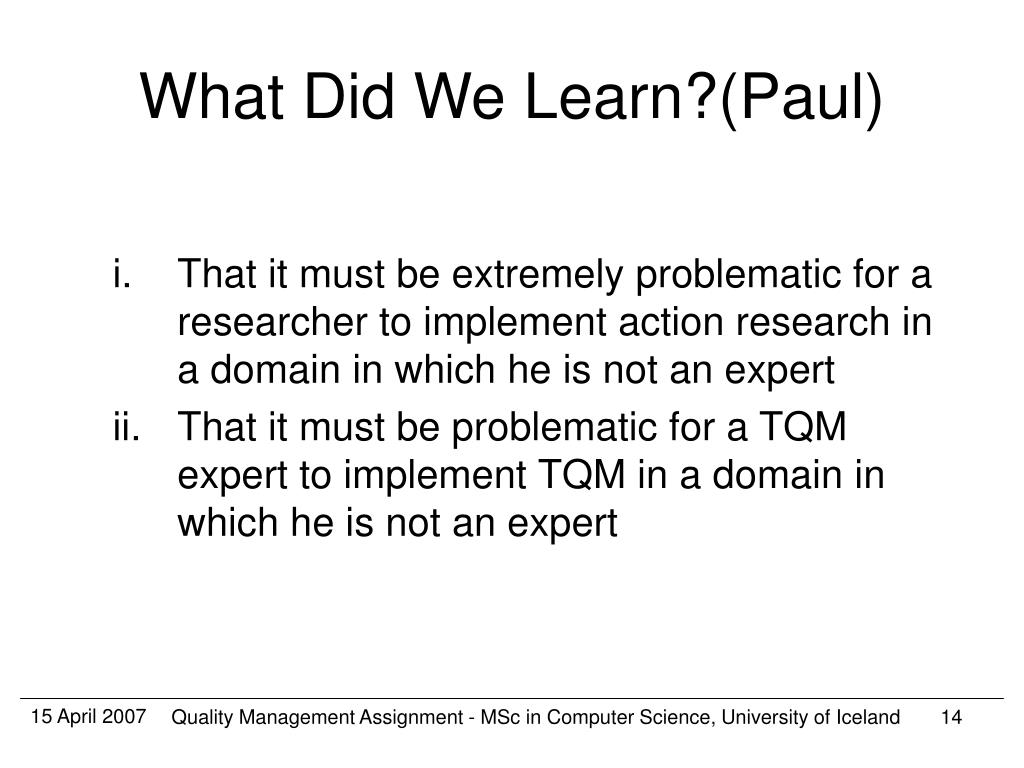 What Did We Learn?(Paul)

i. That it must be extremely problematic for a researcher to implement action research in a domain in which he is not an expert

ii. That it must be problematic for a TQM expert to implement TQM in a domain in which he is not an expert

15 April 2007 Quality Management Assignment - MSc in Computer Science, University of Iceland 14